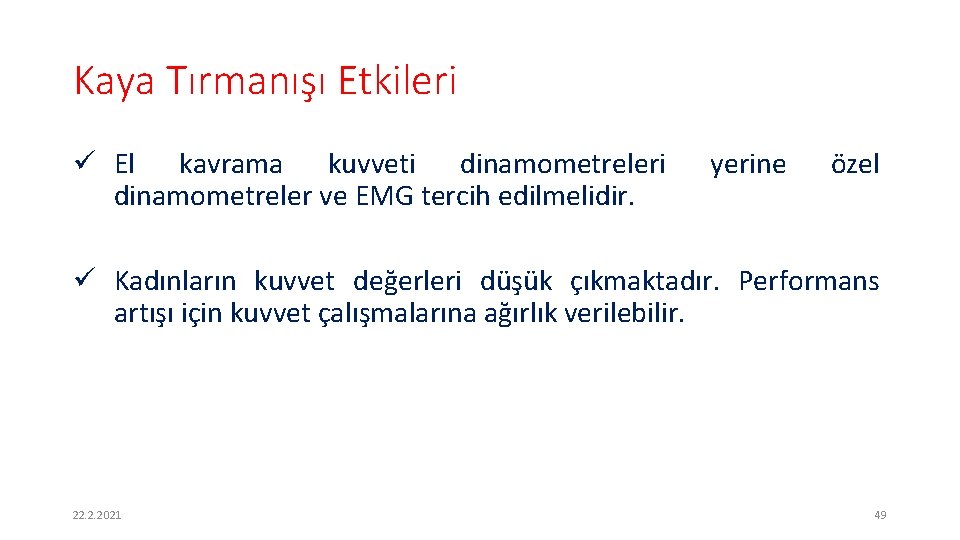 Kaya Tırmanışı Etkileri

✓ El kavrama kuvveti dinamometreleri yerine özel dinamometreler ve EMG tercih edilmelidir.

✓ Kadınların kuvvet değerleri düşük çıkmaktadır. Performans artışı için kuvvet çalışmalarına ağırlık verilebilir.

22.2.2021

49